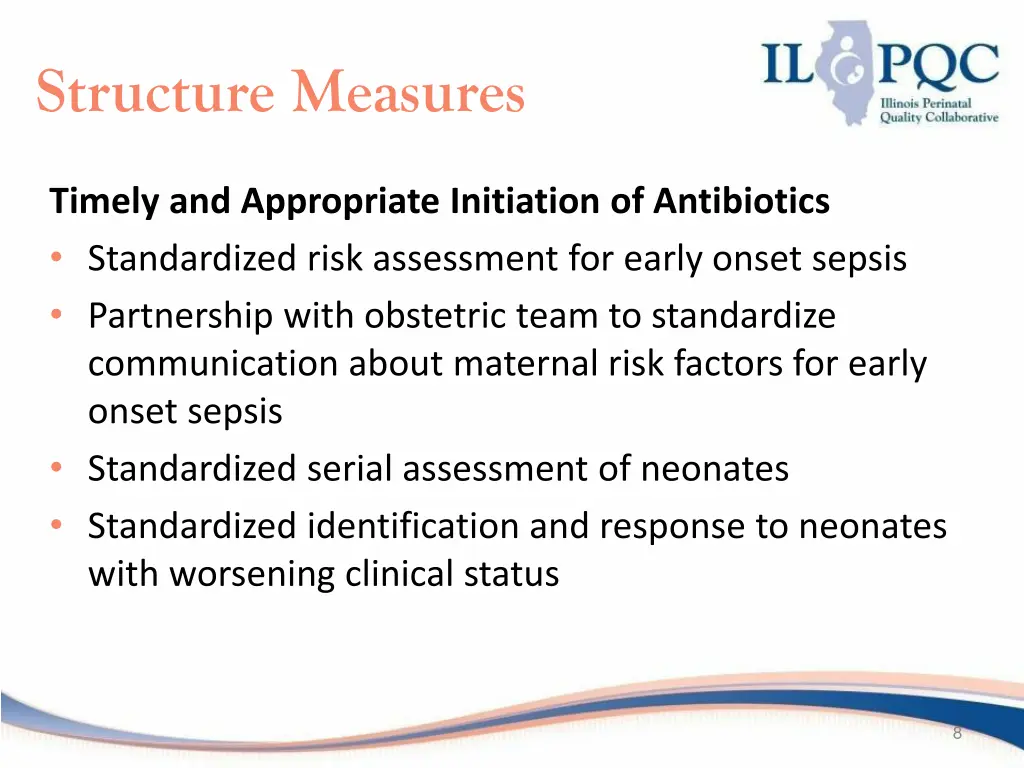 Structure Measures

ILPQC
Illinois Perinatal Quality Collaborative

Timely and Appropriate Initiation of Antibiotics
• Standardized risk assessment for early onset sepsis
• Partnership with obstetric team to standardize communication about maternal risk factors for early onset sepsis
• Standardized serial assessment of neonates
• Standardized identification and response to neonates with worsening clinical status

8